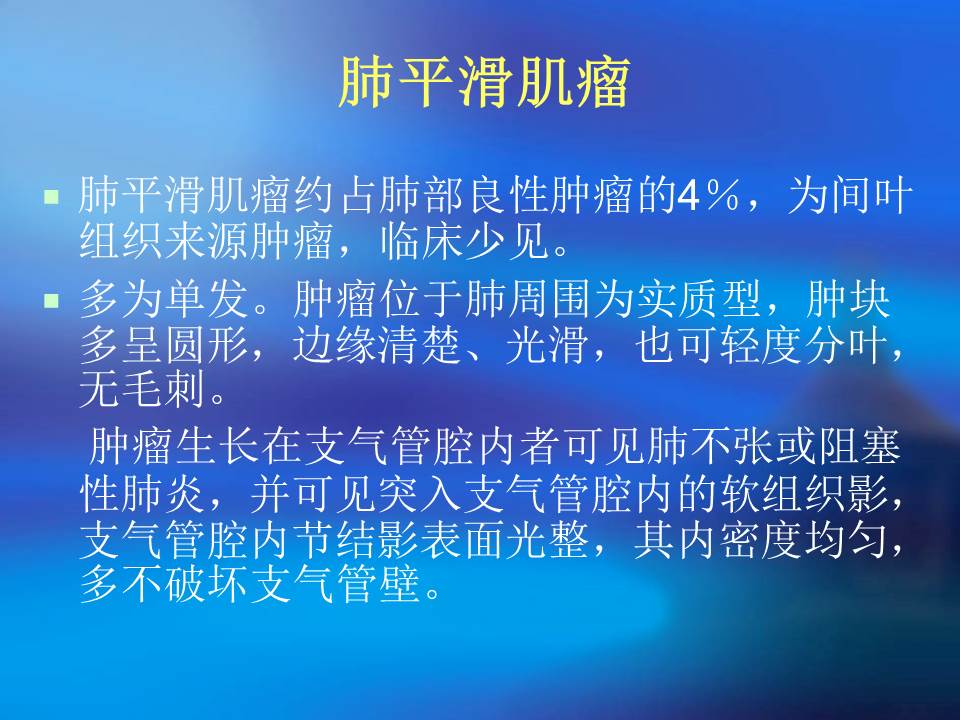 肺平滑肌瘤

▪ 肺平滑肌瘤约占肺部良性肿瘤的4％，为间叶组织来源肿瘤，临床少见。

▪ 多为单发。肿瘤位于肺周围为实质型，肿块多呈圆形，边缘清楚、光滑，也可轻度分叶，无毛刺。

肿瘤生长在支气管腔内者可见肺不张或阻塞性肺炎，并可见突入支气管腔内的软组织影，支气管腔内节结影表面光整，其内密度均匀，多不破坏支气管壁。